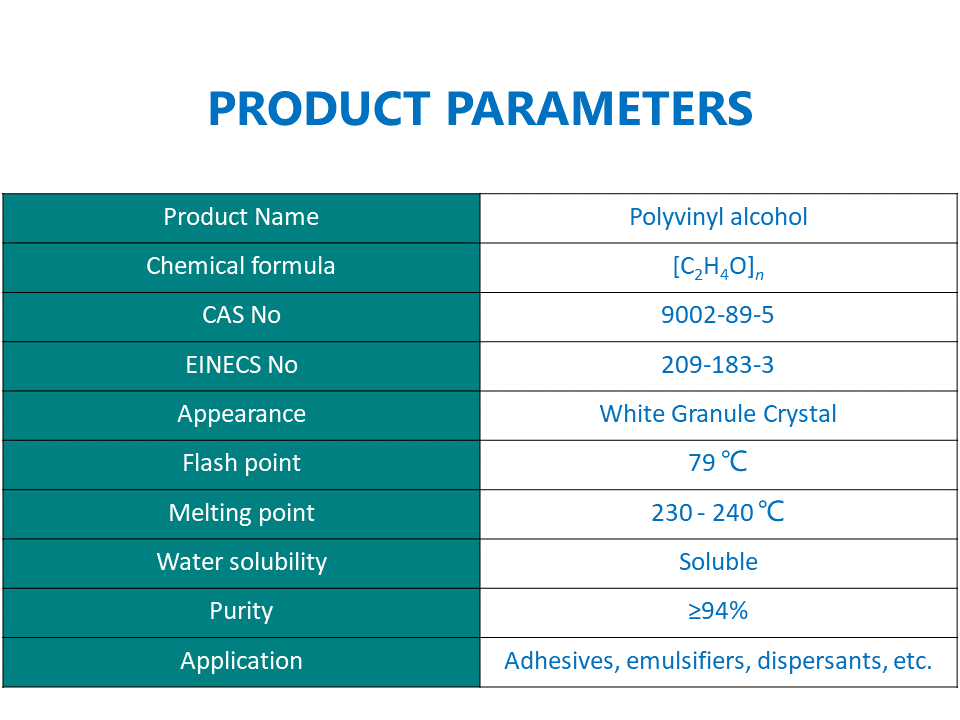 PRODUCT PARAMETERS

| Product Name | Polyvinyl alcohol |
|---|---|
| Chemical formula | $[C_2H_4O]_n$ |
| CAS No | 9002-89-5 |
| EINECS No | 209-183-3 |
| Appearance | White Granule Crystal |
| Flash point | 79 ℃ |
| Melting point | 230 - 240 ℃ |
| Water solubility | Soluble |
| Purity | ≥94% |
| Application | Adhesives, emulsifiers, dispersants, etc. |